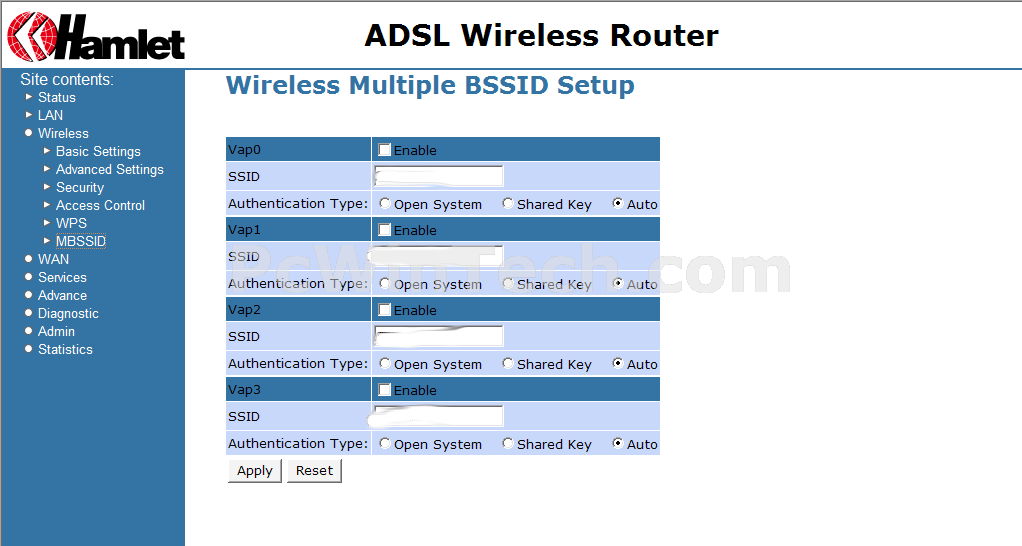 Hamlet

ADSL Wireless Router

Site contents:
Status
LAN
Wireless
Basic Settings
Advanced Settings
Security
Access Control
WPS
MBSSID
WAN
Services
Advance
Diagnostic
Admin
Statistics

Wireless Multiple BSSID Setup

| Vap0 | Enable |
|---|---|
| SSID | |
| Authentication Type: | Open System  Shared Key  Auto |
| Vap1 | Enable |
| SSID | |
| Authentication Type: | Open System  Shared Key  Auto |
| Vap2 | Enable |
| SSID | |
| Authentication Type: | Open System  Shared Key  Auto |
| Vap3 | Enable |
| SSID | |
| Authentication Type: | Open System  Shared Key  Auto |

Apply  Reset

PcWinTech.com